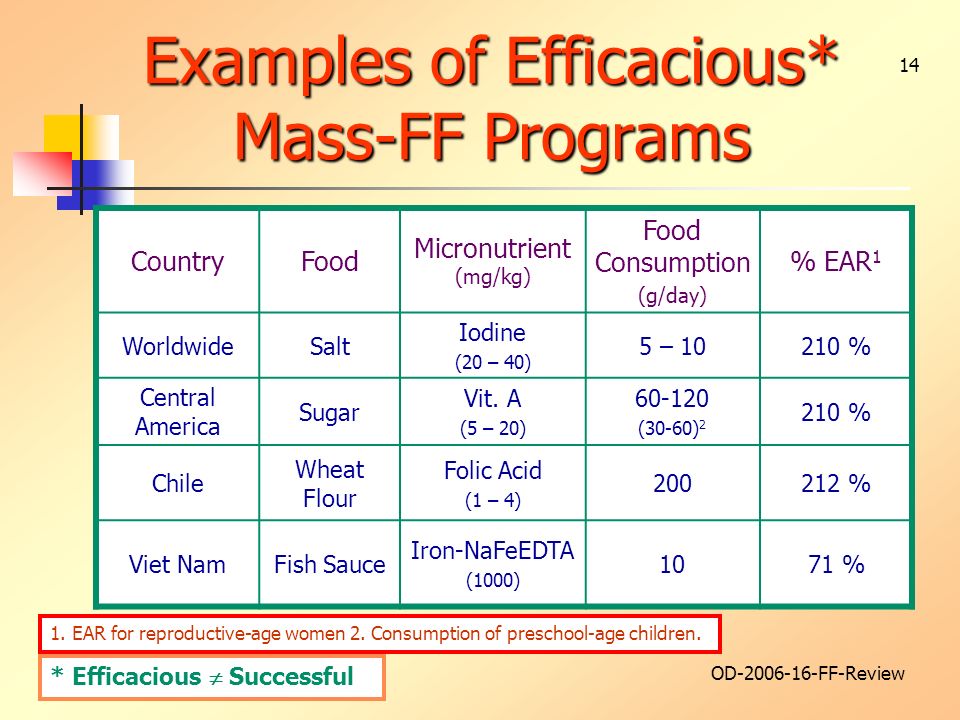 Examples of Efficacious* Mass-FF Programs

14

| Country | Food | Micronutrient (mg/kg) | Food Consumption (g/day) | % EAR$^1$ |
|---|---|---|---|---|
| Worldwide | Salt | Iodine (20 – 40) | 5 – 10 | 210 % |
| Central America | Sugar | Vit. A (5 – 20) | 60-120 (30-60)$^2$ | 210 % |
| Chile | Wheat Flour | Folic Acid (1 – 4) | 200 | 212 % |
| Viet Nam | Fish Sauce | Iron-NaFeEDTA (1000) | 10 | 71 % |

1. EAR for reproductive-age women 2. Consumption of preschool-age children.

* Efficacious $\neq$ Successful

OD-2006-16-FF-Review